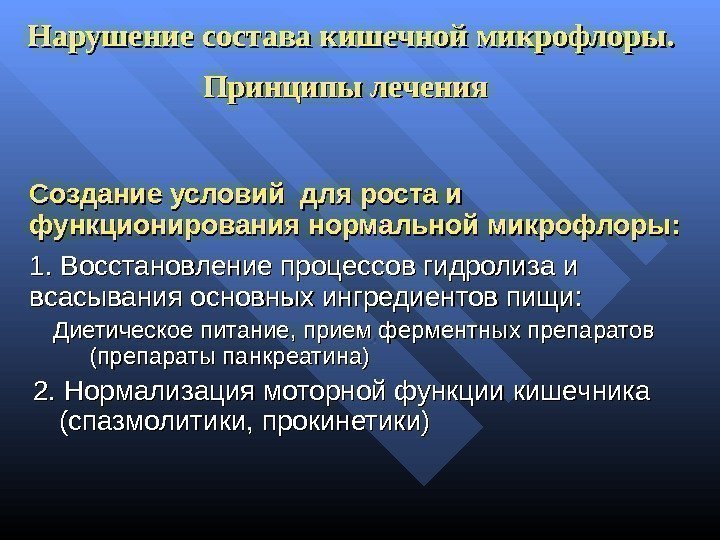 Нарушение состава кишечной микрофлоры.

Принципы лечения

Создание условий для роста и функционирования нормальной микрофлоры:

1. Восстановление процессов гидролиза и всасывания основных ингредиентов пищи:

Диетическое питание, прием ферментных препаратов (препараты панкреатина)

2. Нормализация моторной функции кишечника (спазмолитики, прокинетики)